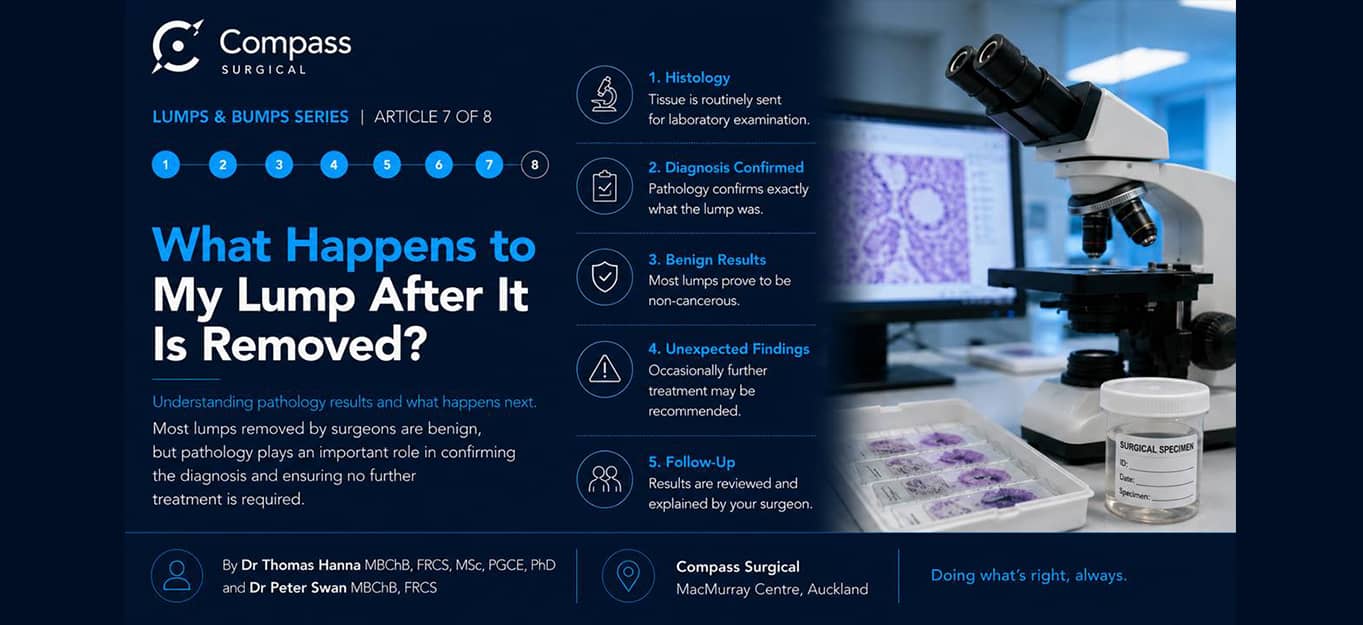 Compass
SURGICAL

LUMPS & BUMPS SERIES | ARTICLE 7 OF 8

1 2 3 4 5 6 7 8

What Happens to My Lump After It Is Removed?

Understanding pathology results and what happens next.

Most lumps removed by surgeons are benign, but pathology plays an important role in confirming the diagnosis and ensuring no further treatment is required.

1. Histology
Tissue is routinely sent for laboratory examination.

2. Diagnosis Confirmed
Pathology confirms exactly what the lump was.

3. Benign Results
Most lumps prove to be non-cancerous.

4. Unexpected Findings
Occasionally further treatment may be recommended.

5. Follow-Up
Results are reviewed and explained by your surgeon.

SURGICAL SPECIMEN
ID:
Date:
Specimen:

By Dr Thomas Hanna MBChB, FRCS, MSc, PGCE, PhD and Dr Peter Swan MBChB, FRCS

Compass Surgical
MacMurray Centre, Auckland

Doing what's right, always.